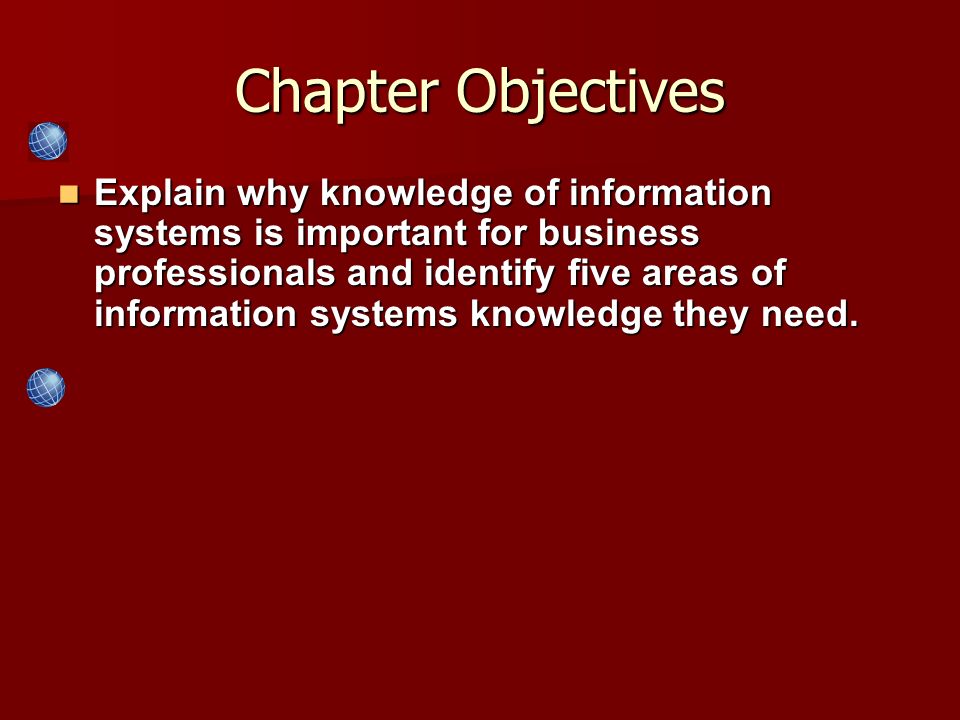 Chapter Objectives

Explain why knowledge of information systems is important for business professionals and identify five areas of information systems knowledge they need.